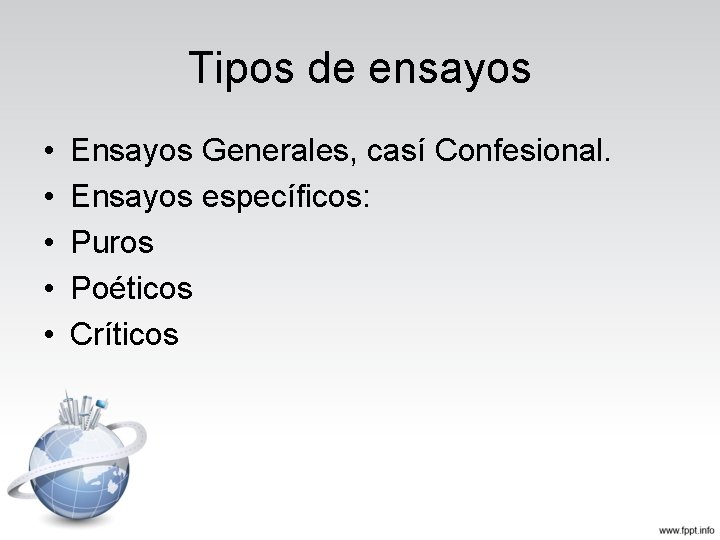 Tipos de ensayos

• Ensayos Generales, casí Confesional.
• Ensayos específicos:
• Puros
• Poéticos
• Críticos

www.fppt.info